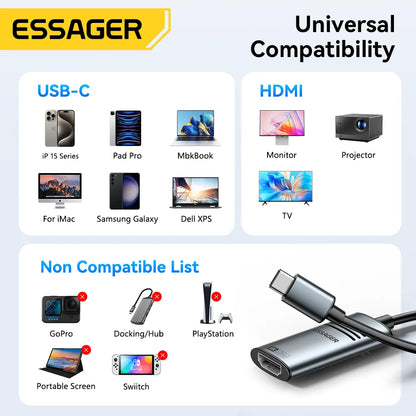 ESSAGER

Universal Compatibility

USB-C

iP 15 Series

Pad Pro

MbkBook

For iMac

Samsung Galaxy

Dell XPS

HDMI

Monitor

Projector

TV

Non Compatible List

GoPro

Docking/Hub

PlayStation

Portable Screen

Swiitch

ESSAGER